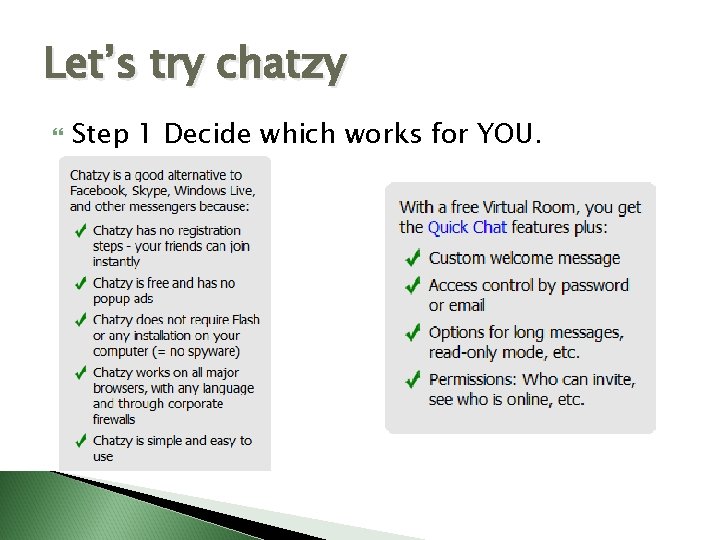 Let's try chatzy

Step 1 Decide which works for YOU.

Chatzy is a good alternative to Facebook, Skype, Windows Live, and other messengers because:

✓ Chatzy has no registration steps - your friends can join instantly

✓ Chatzy is free and has no popup ads

✓ Chatzy does not require Flash or any installation on your computer (= no spyware)

✓ Chatzy works on all major browsers, with any language and through corporate firewalls

✓ Chatzy is simple and easy to use

With a free Virtual Room, you get the Quick Chat features plus:

✓ Custom welcome message

✓ Access control by password or email

✓ Options for long messages, read-only mode, etc.

✓ Permissions: Who can invite, see who is online, etc.